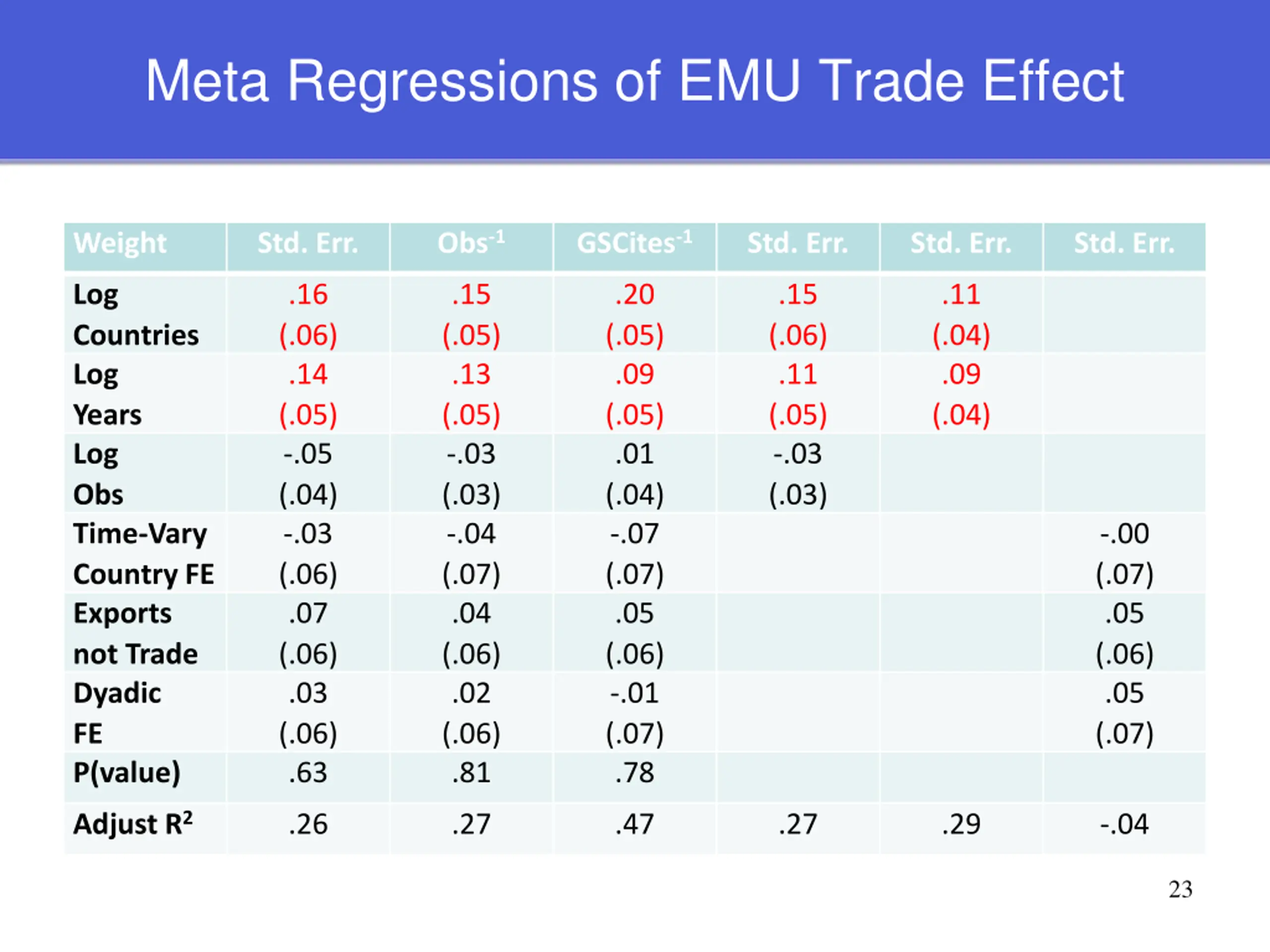 Meta Regressions of EMU Trade Effect

| Weight | Std. Err. | Obs$^{-1}$ | GSCites$^{-1}$ | Std. Err. | Std. Err. | Std. Err. |
|---|---|---|---|---|---|---|
| Log Countries | .16 (.06) | .15 (.05) | .20 (.05) | .15 (.06) | .11 (.04) | |
| Log Years | .14 (.05) | .13 (.05) | .09 (.05) | .11 (.05) | .09 (.04) | |
| Log Obs | -.05 (.04) | -.03 (.03) | .01 (.04) | -.03 (.03) | | |
| Time-Vary Country FE | -.03 (.06) | -.04 (.07) | -.07 (.07) | | | -.00 (.07) |
| Exports not Trade | .07 (.06) | .04 (.06) | .05 (.06) | | | .05 (.06) |
| Dyadic FE | .03 (.06) | .02 (.06) | -.01 (.07) | | | .05 (.07) |
| P(value) | .63 | .81 | .78 | | | |
| Adjust R$^2$ | .26 | .27 | .47 | .27 | .29 | -.04 |

23